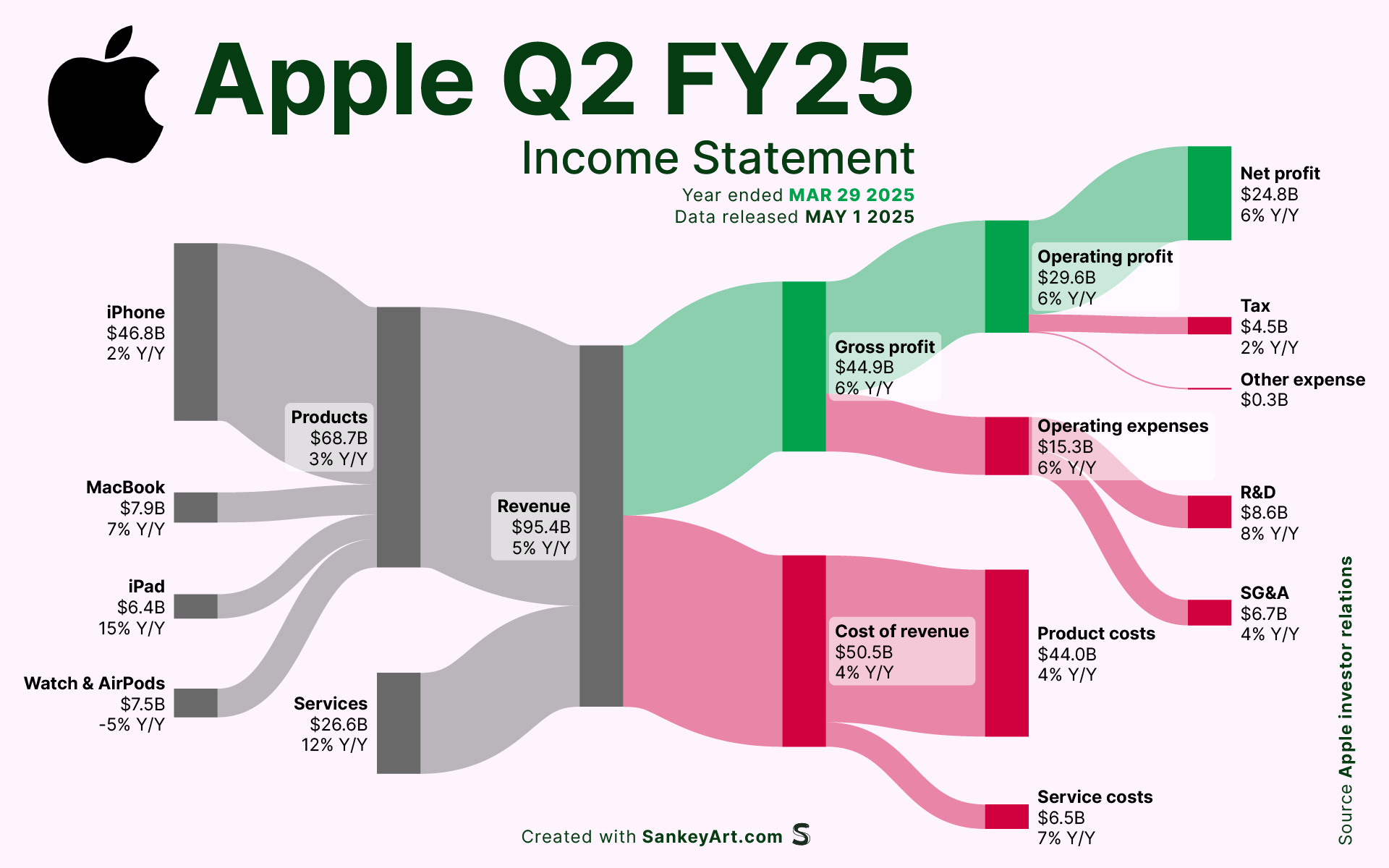 Apple Q2 FY25
Income Statement
Year ended MAR 29 2025
Data released MAY 1 2025

iPhone
$46.8B
2% Y/Y

MacBook
$7.9B
7% Y/Y

iPad
$6.4B
15% Y/Y

Watch & AirPods
$7.5B
-5% Y/Y

Products
$68.7B
3% Y/Y

Services
$26.6B
12% Y/Y

Revenue
$95.4B
5% Y/Y

Gross profit
$44.9B
6% Y/Y

Cost of revenue
$50.5B
4% Y/Y

Operating profit
$29.6B
6% Y/Y

Operating expenses
$15.3B
6% Y/Y

Product costs
$44.0B
4% Y/Y

Service costs
$6.5B
7% Y/Y

Net profit
$24.8B
6% Y/Y

Tax
$4.5B
2% Y/Y

Other expense
$0.3B

R&D
$8.6B
8% Y/Y

SG&A
$6.7B
4% Y/Y

Created with SankeyArt.com

Source Apple investor relations